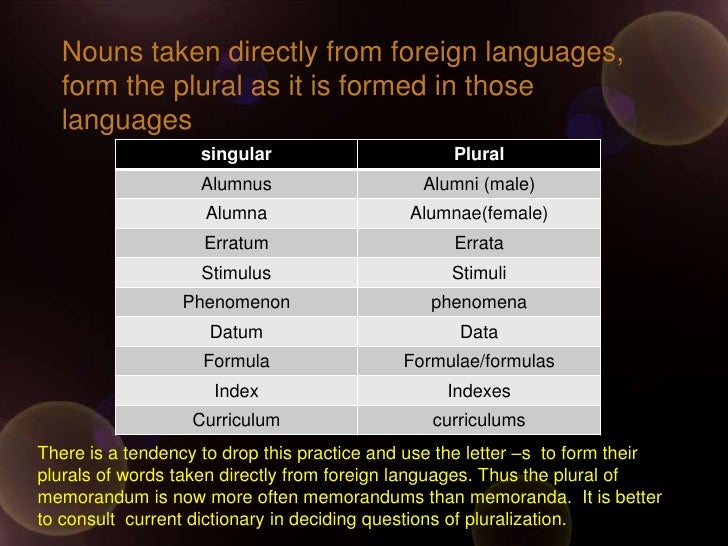 Nouns taken directly from foreign languages, form the plural as it is formed in those languages

| singular | Plural |
|---|---|
| Alumnus | Alumni (male) |
| Alumna | Alumnae(female) |
| Erratum | Errata |
| Stimulus | Stimuli |
| Phenomenon | phenomena |
| Datum | Data |
| Formula | Formulae/formulas |
| Index | Indexes |
| Curriculum | curriculums |

There is a tendency to drop this practice and use the letter –s to form their plurals of words taken directly from foreign languages. Thus the plural of memorandum is now more often memorandums than memoranda. It is better to consult current dictionary in deciding questions of pluralization.